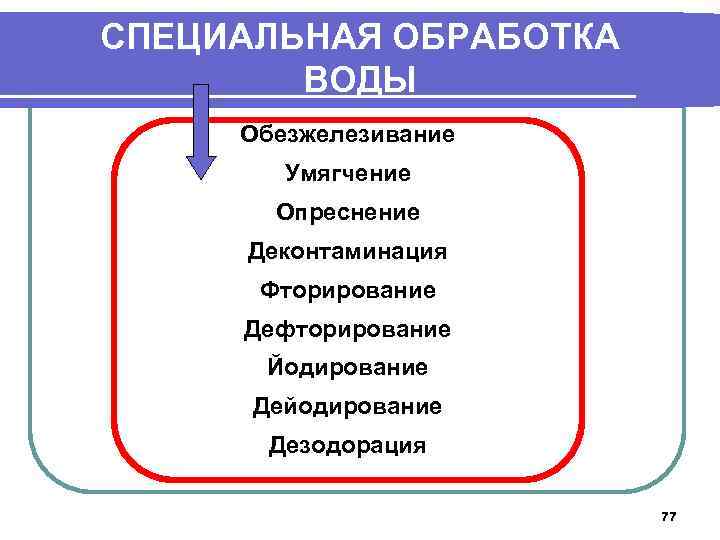 СПЕЦИАЛЬНАЯ ОБРАБОТКА ВОДЫ

Обезжелезивание

Умягчение

Опреснение

Деконтаминация

Фторирование

Дефторирование

Йодирование

Дейодирование

Дезодорация

77